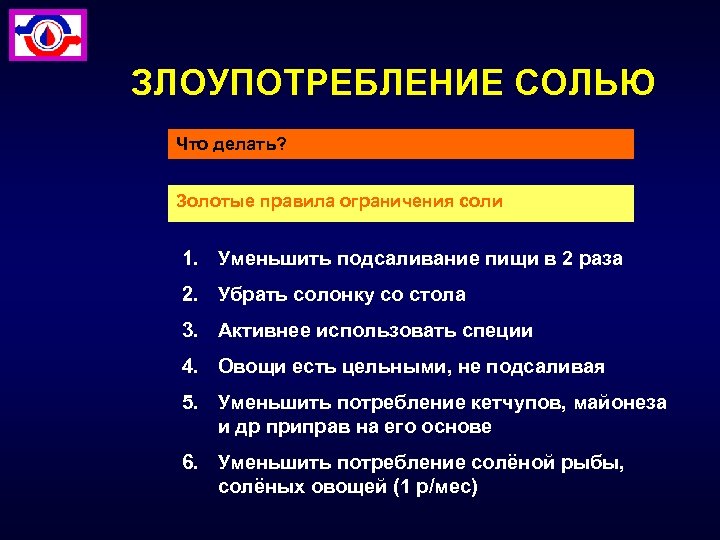 ЗЛОУПОТРЕБЛЕНИЕ СОЛЬЮ

Что делать?

Золотые правила ограничения соли

1. Уменьшить подсаливание пищи в 2 раза
2. Убрать солонку со стола
3. Активнее использовать специи
4. Овощи есть цельными, не подсаливая
5. Уменьшить потребление кетчупов, майонеза и др приправ на его основе
6. Уменьшить потребление солёной рыбы, солёных овощей (1 р/мес)